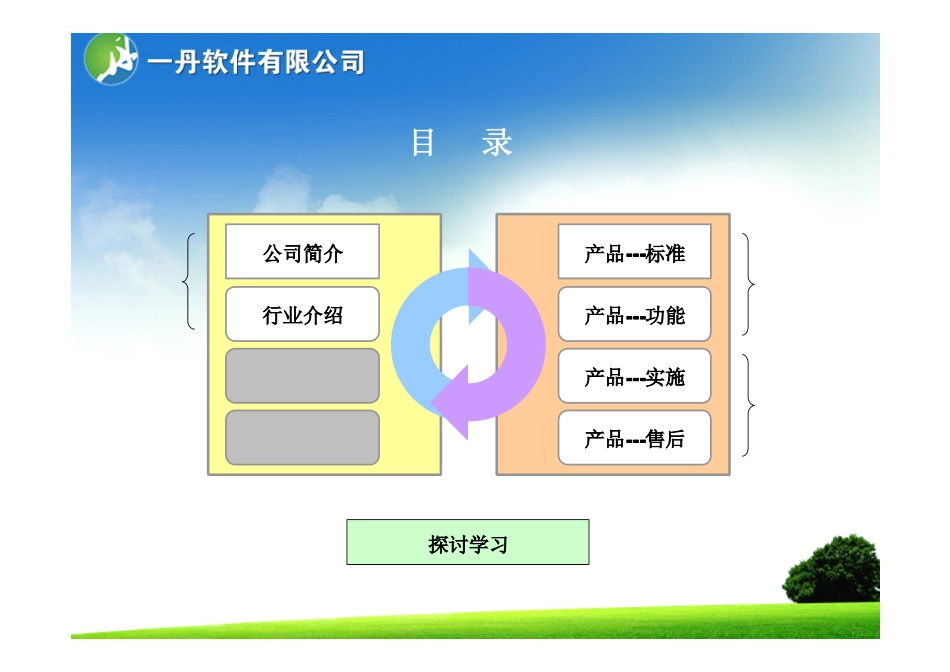 一丹软件有限公司

目 录

公司简介

行业介绍

产品---标准

产品---功能

产品---实施

产品---售后

探讨学习